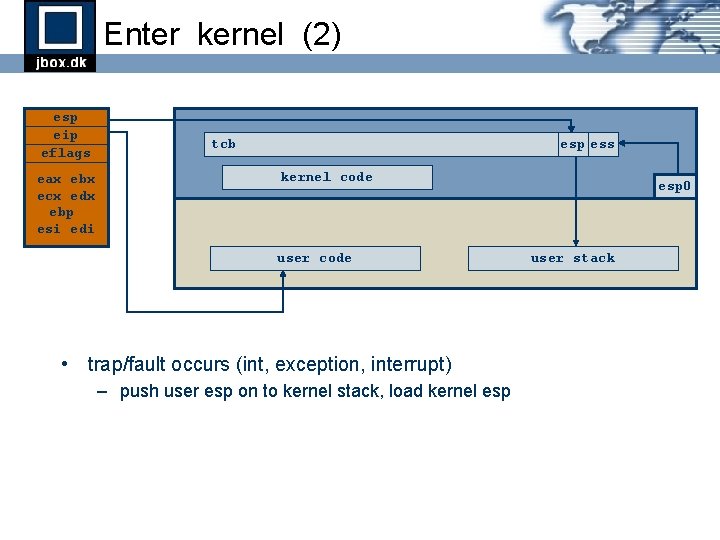 jbox.dk

Enter kernel (2)

esp
eip
eflags
eax ebx
ecx edx
ebp
esi edi

tcb
esp
ess
kernel code
esp0
user code
user stack

• trap/fault occurs (int, exception, interrupt)
– push user esp on to kernel stack, load kernel esp